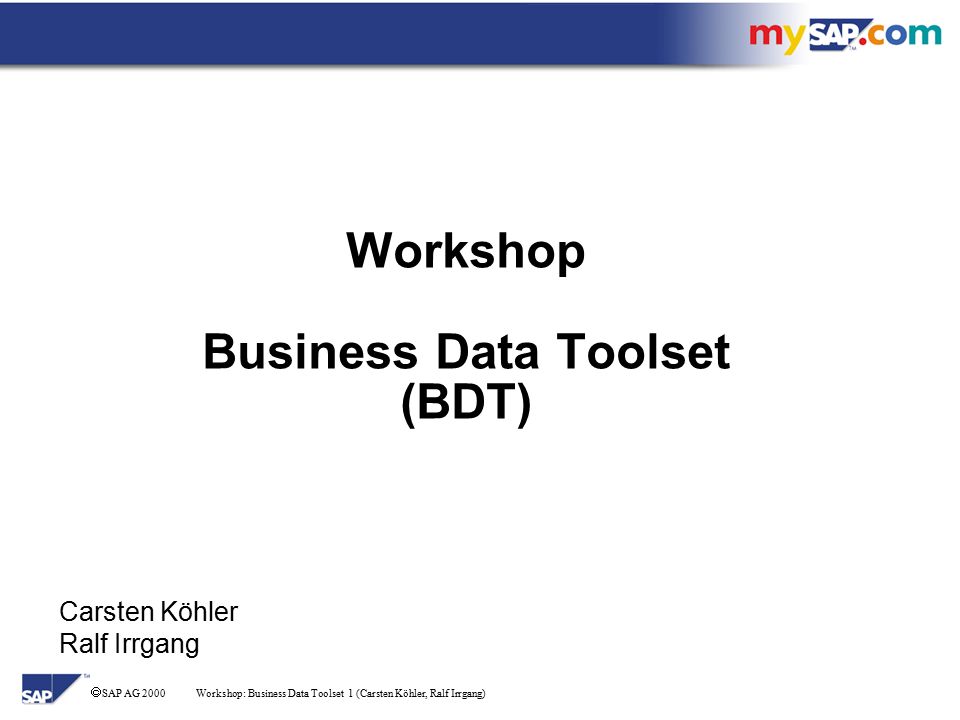 mySAP.com

Workshop

Business Data Toolset (BDT)

Carsten Köhler
Ralf Irrgang

SAP

© SAP AG 2000 Workshop: Business Data Toolset 1 (Carsten Köhler, Ralf Irrgang)